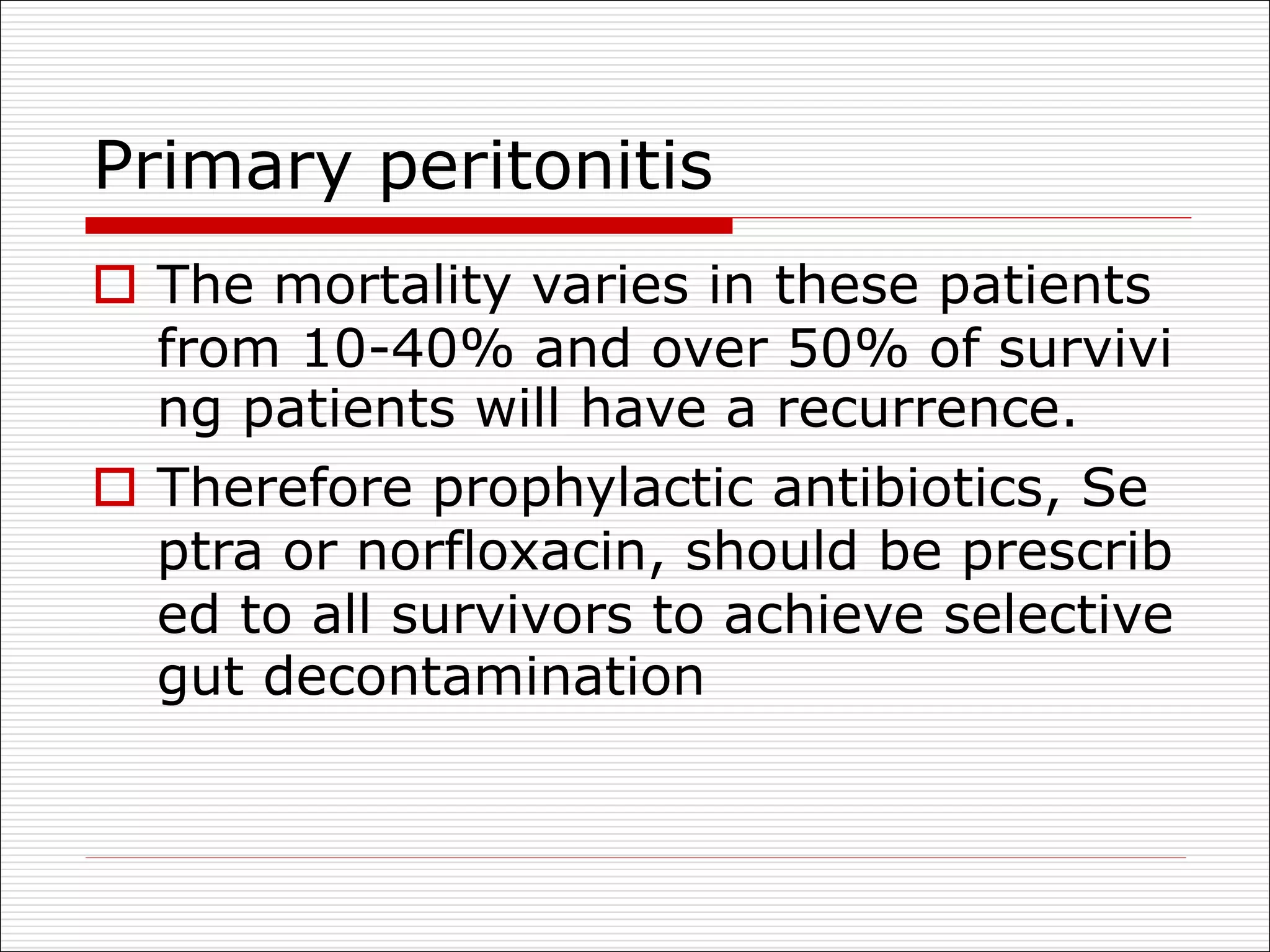 Primary peritonitis

The mortality varies in these patients from 10-40% and over 50% of survivi ng patients will have a recurrence.

Therefore prophylactic antibiotics, Se ptra or norfloxacin, should be prescrib ed to all survivors to achieve selective gut decontamination